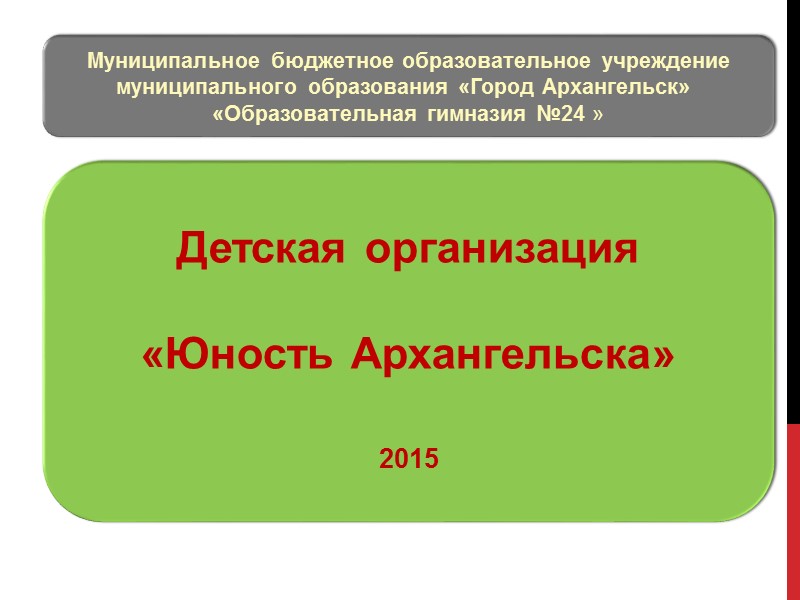 Муниципальное бюджетное образовательное учреждение муниципального образования «Город Архангельск» «Образовательная гимназия №24 »

Детская организация

«Юность Архангельска»

2015